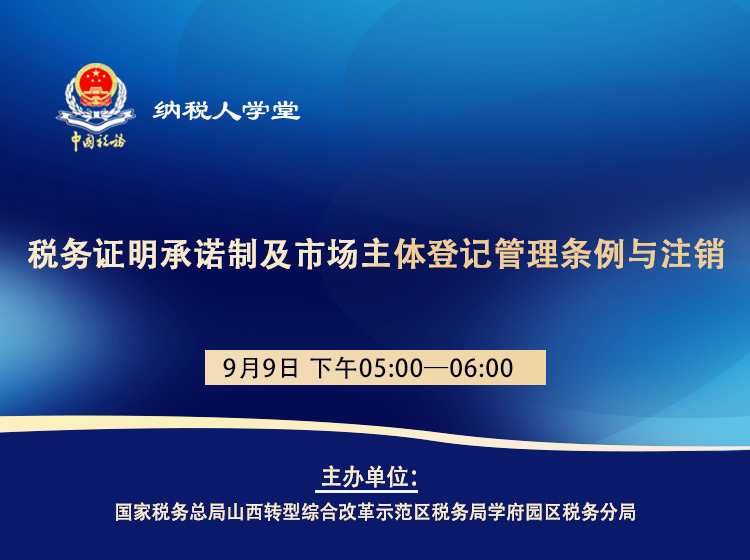 中国税务

纳税人学堂

税务证明承诺制及市场主体登记管理条例与注销

9月9日 下午05:00—06:00

主办单位:

国家税务总局山西转型综合改革示范区税务局学府园区税务分局